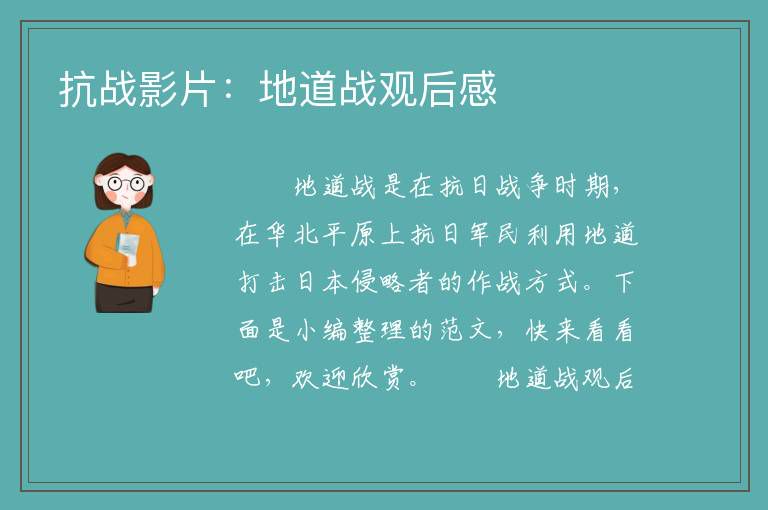 抗战影片：地道战观后感

地道战是在抗日战争时期，在华北平原上抗日军民利用地道打击日本侵略者的作战方式。下面是小编整理的范文，快来看看吧，欢迎欣赏。 地道战观后